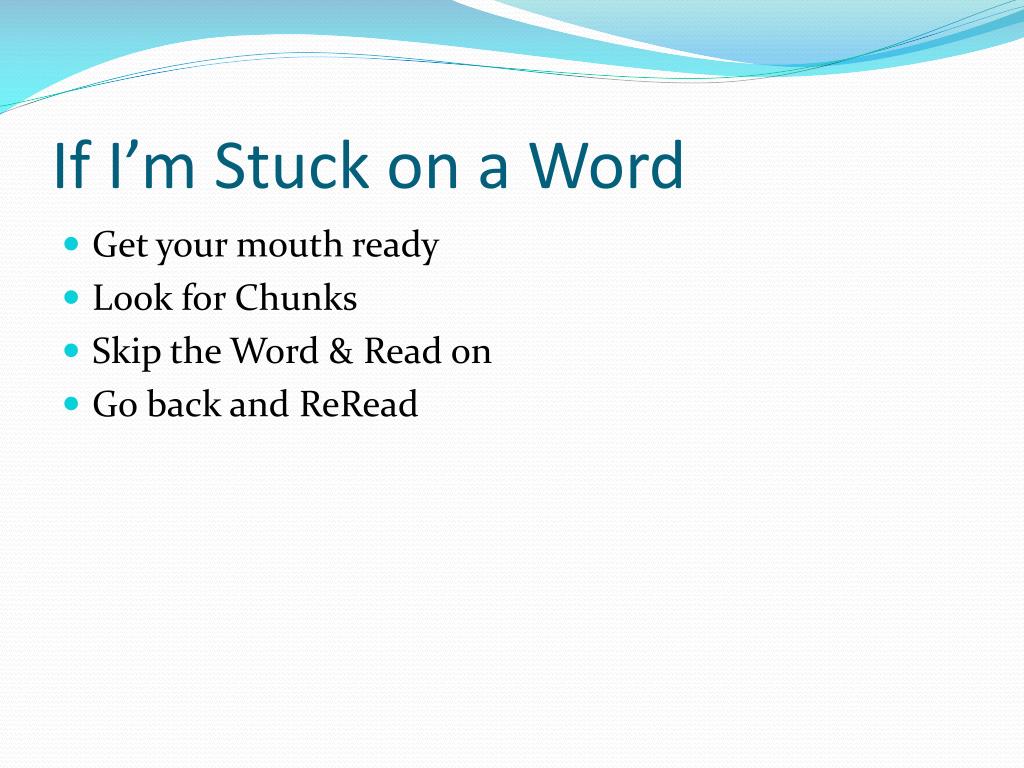 If I’m Stuck on a Word

- Get your mouth ready
- Look for Chunks
- Skip the Word & Read on
- Go back and ReRead